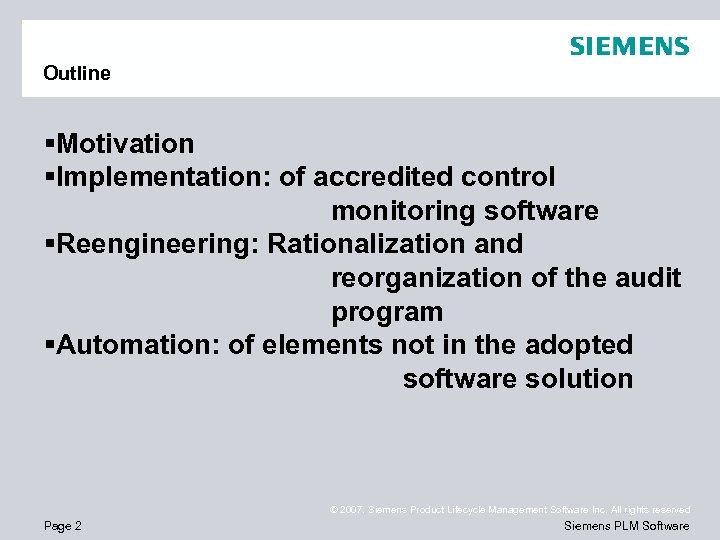 SIEMENS

Outline

▪Motivation
▪Implementation: of accredited control monitoring software
▪Reengineering: Rationalization and reorganization of the audit program
▪Automation: of elements not in the adopted software solution

© 2007. Siemens Product Lifecycle Management Software Inc. All rights reserved

Page 2

Siemens PLM Software